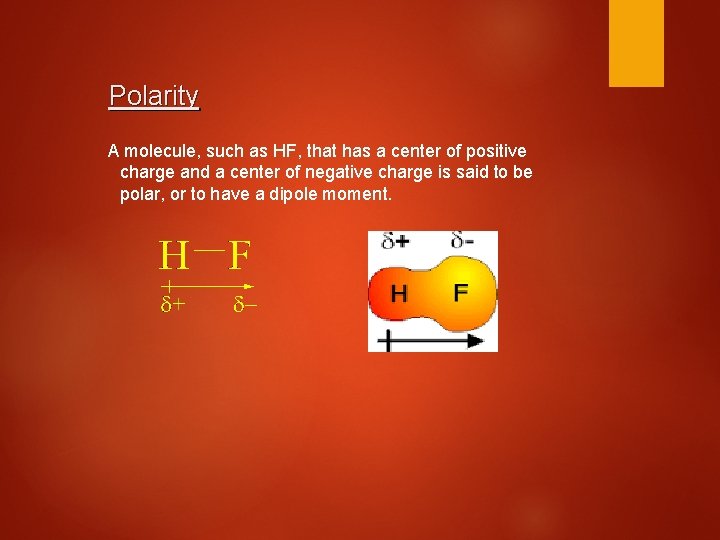 Polarity

A molecule, such as HF, that has a center of positive charge and a center of negative charge is said to be polar, or to have a dipole moment.

H — F

$\delta+$ $\delta-$

$\delta+$ $\delta-$

H F